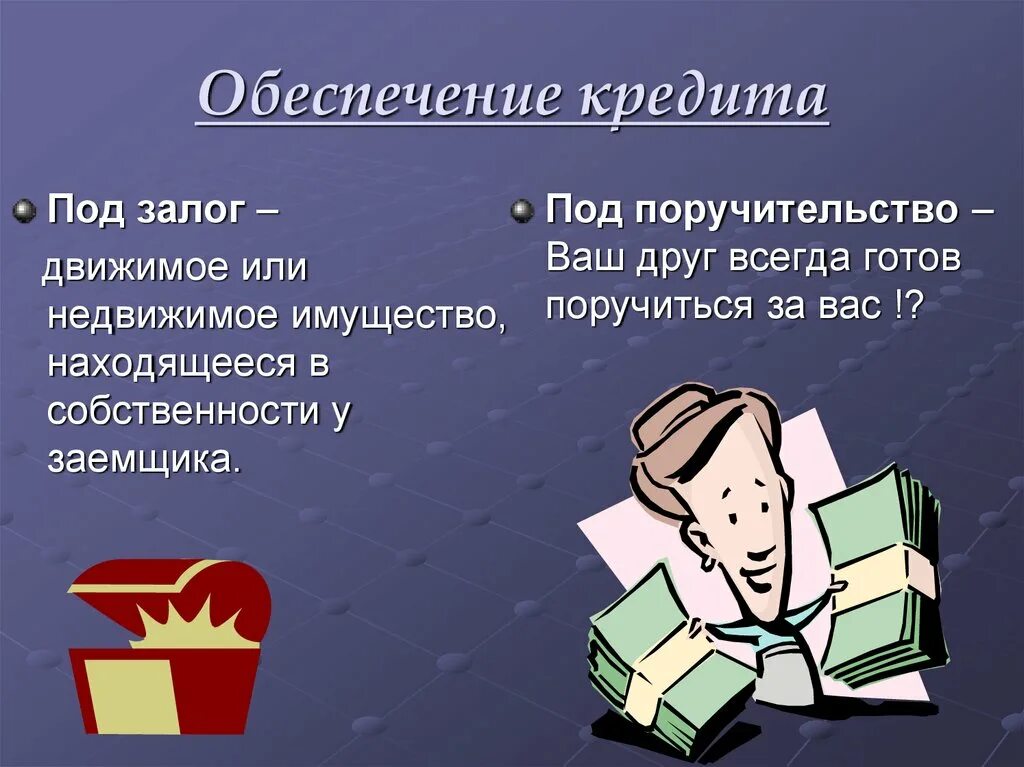 Обеспечение кредита

Под залог –
движимое или недвижимое имущество, находящееся в собственности у заемщика.

Под поручительство – Ваш друг всегда готов поручиться за вас !?